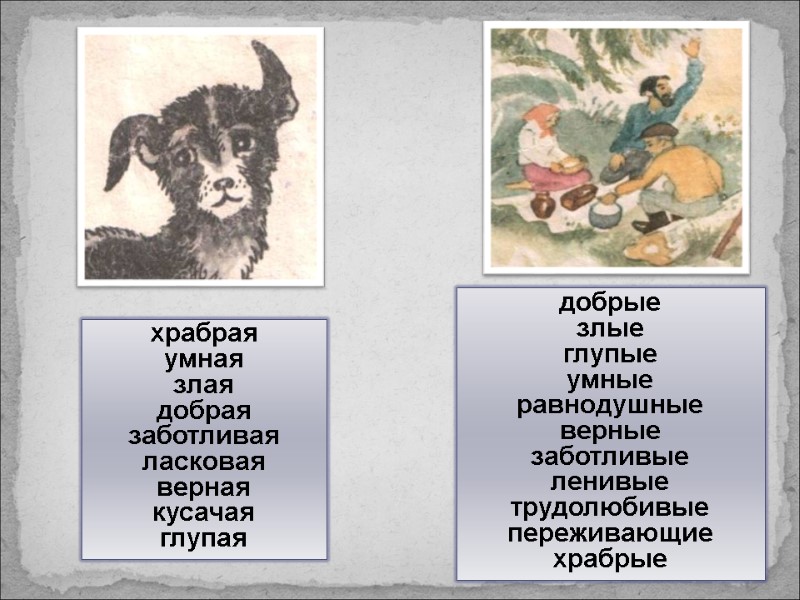 храбрая
умная
злая
добрая
заботливая
ласковая
верная
кусачая
глупая

добрые
злые
глупые
умные
равнодушные
верные
заботливые
ленивые
трудолюбивые
переживающие
храбрые